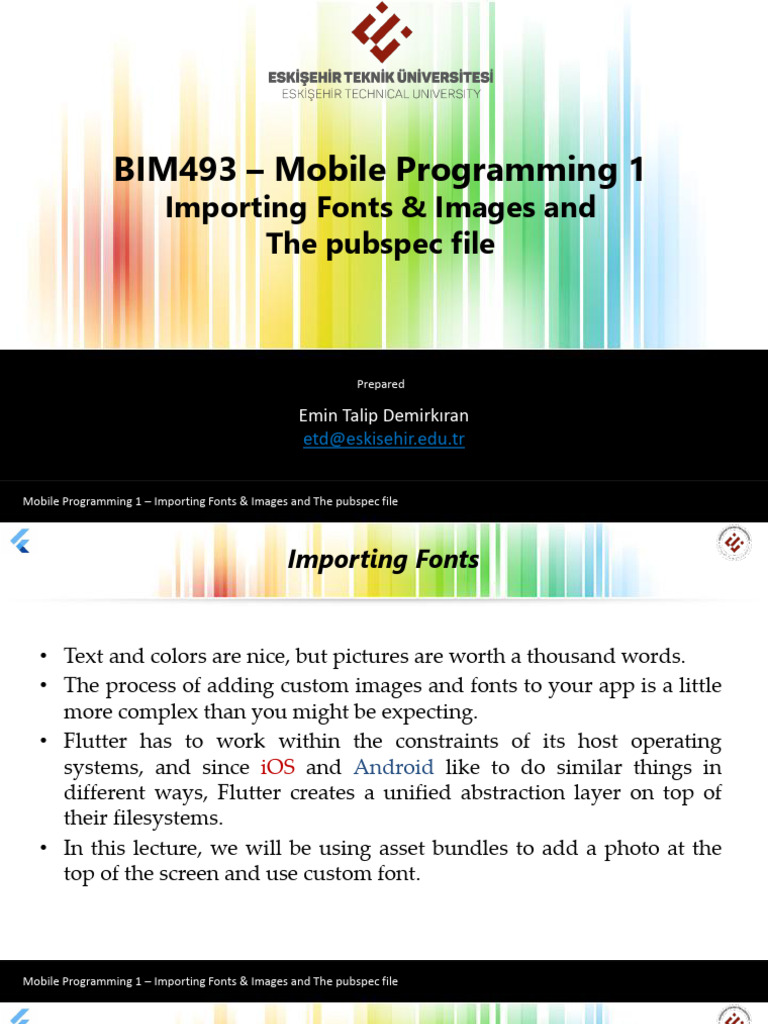 ESKİŞEHİR TEKNİK ÜNİVERSİTESİ
ESKİŞEHİR TECHNICAL UNIVERSITY

BIM493 – Mobile Programming 1
Importing Fonts & Images and The pubspec file

Prepared

Emin Talip Demirkıran
etd@eskisehir.edu.tr

Mobile Programming 1 – Importing Fonts & Images and The pubspec file

Importing Fonts

• Text and colors are nice, but pictures are worth a thousand words.
• The process of adding custom images and fonts to your app is a little more complex than you might be expecting.
• Flutter has to work within the constraints of its host operating systems, and since iOS and Android like to do similar things in different ways, Flutter creates a unified abstraction layer on top of their filesystems.
• In this lecture, we will be using asset bundles to add a photo at the top of the screen and use custom font.

Mobile Programming 1 – Importing Fonts & Images and The pubspec file